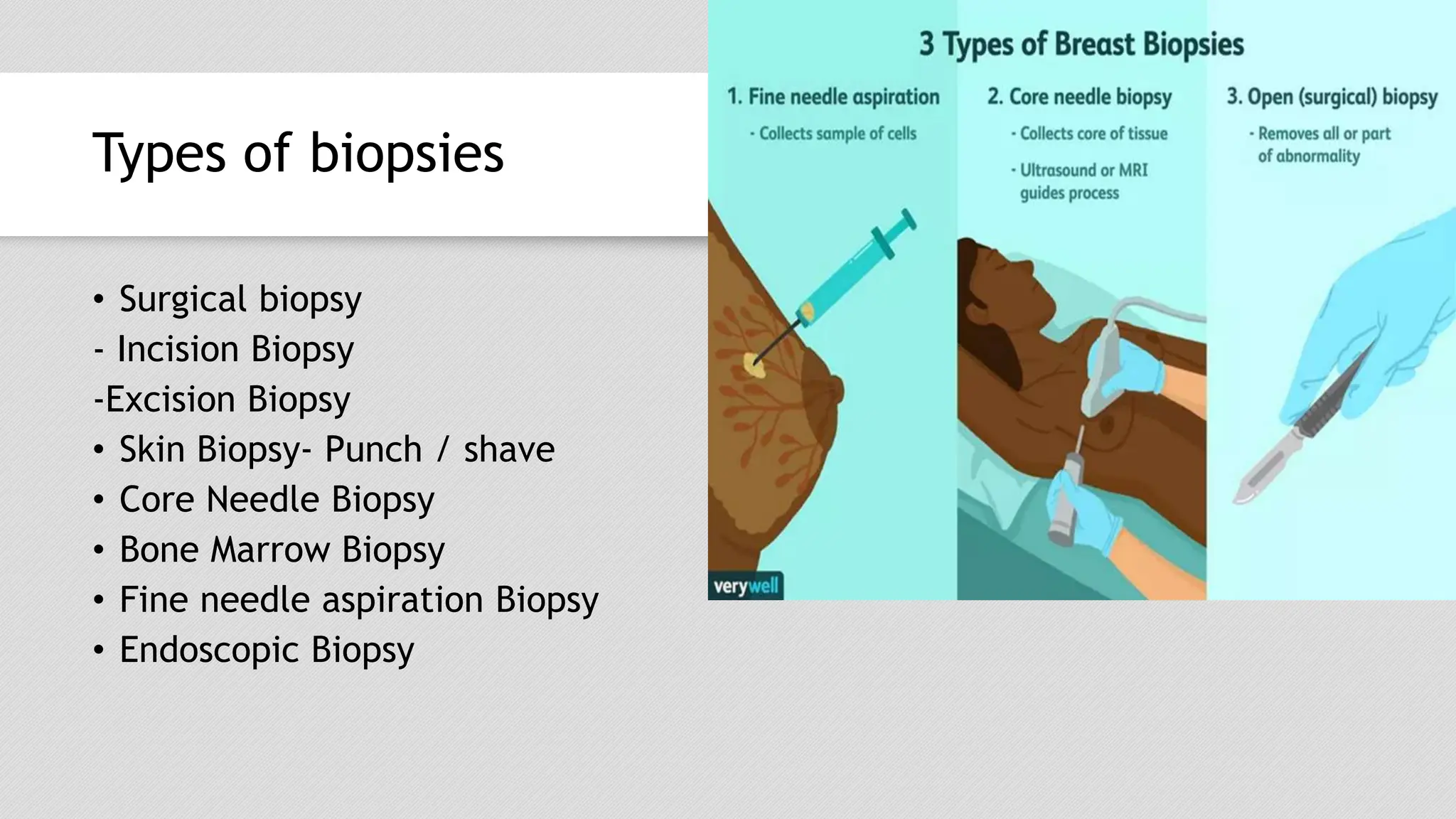 Types of biopsies

• Surgical biopsy
- Incision Biopsy
-Excision Biopsy
• Skin Biopsy- Punch / shave
• Core Needle Biopsy
• Bone Marrow Biopsy
• Fine needle aspiration Biopsy
• Endoscopic Biopsy

3 Types of Breast Biopsies

1. Fine needle aspiration
- Collects sample of cells

2. Core needle biopsy
- Collects core of tissue
- Ultrasound or MRI guides process

3. Open (surgical) biopsy
- Removes all or part of abnormality

verywell